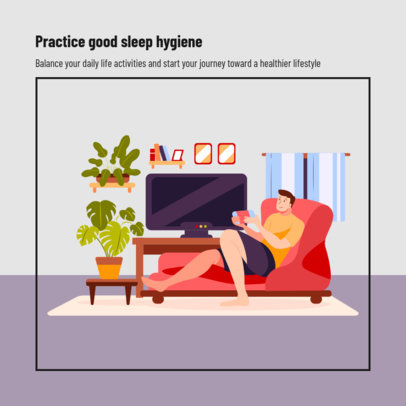 Practice good sleep hygiene

Balance your daily life activities and start your journey toward a healthier lifestyle